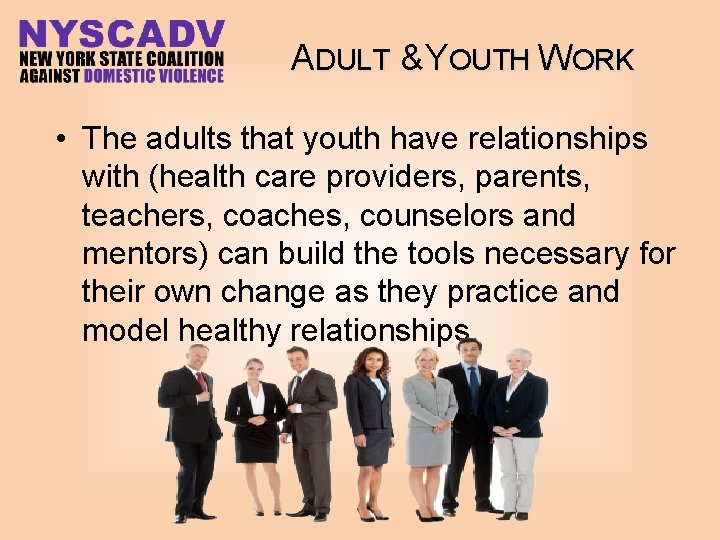 NYSCADV
NEW YORK STATE COALITION AGAINST DOMESTIC VIOLENCE

ADULT &YOUTH WORK

• The adults that youth have relationships with (health care providers, parents, teachers, coaches, counselors and mentors) can build the tools necessary for their own change as they practice and model healthy relationships.